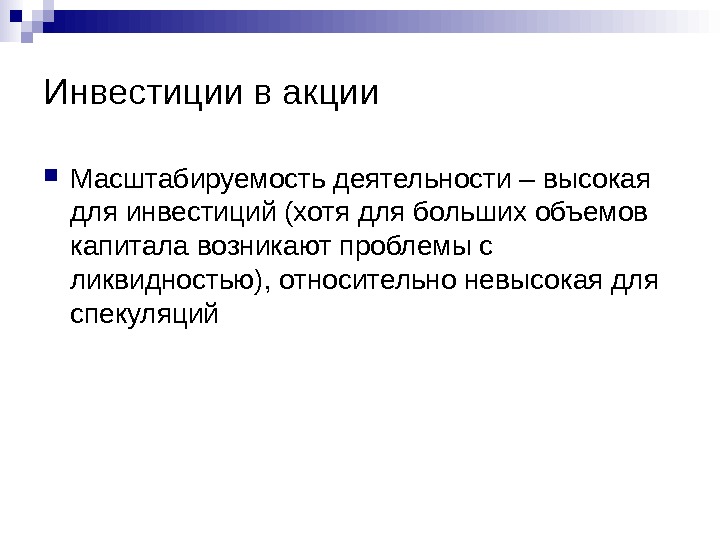 Инвестиции в акции

Масштабируемость деятельности – высокая для инвестиций (хотя для больших объемов капитала возникают проблемы с ликвидностью), относительно невысокая для спекуляций